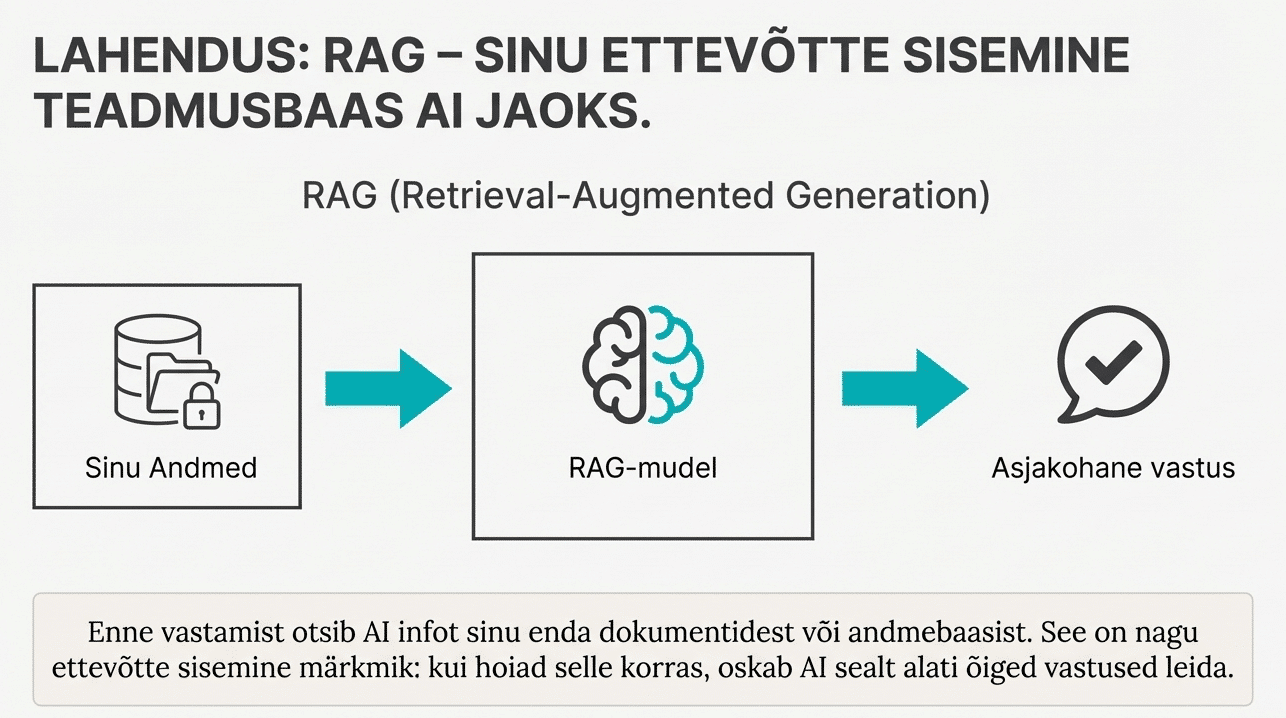 LAHENDUS: RAG – SINU ETTEVÕTTE SISEMINE TEADMUSBAAS AI JAOKS.

RAG (Retrieval-Augmented Generation)

Sinu Andmed

RAG-mudel

Asjakohane vastus

Enne vastamist otsib AI infot sinu enda dokumentidest või andmebaasist. See on nagu ettevõtte sisemine märkmik: kui hoiad selle korras, oskab AI sealt alati õiged vastused leida.